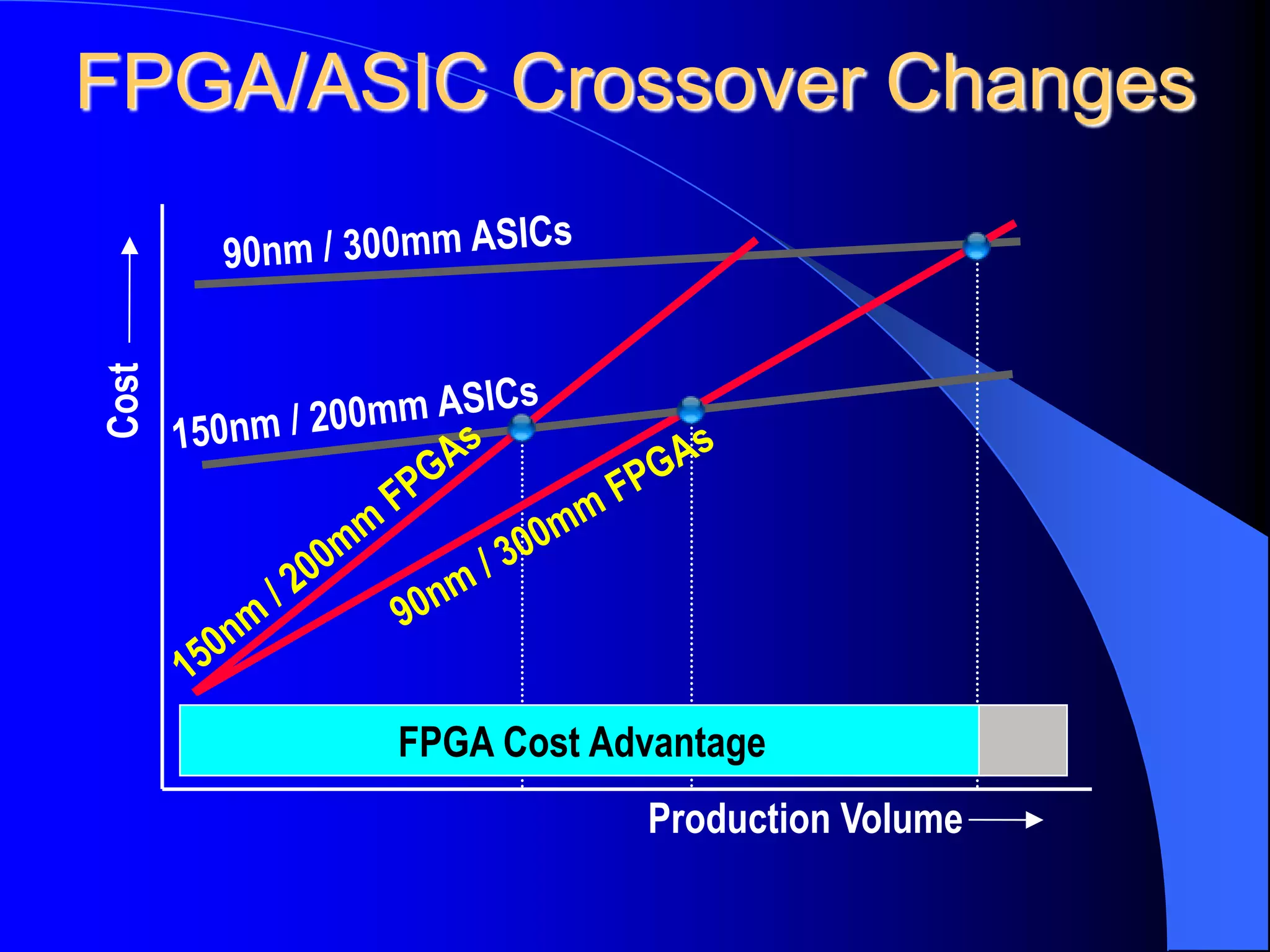 FPGA/ASIC Crossover Changes

Cost

90nm / 300mm ASICs

150nm / 200mm ASICs

150nm / 200mm FPGAs

90nm / 300mm FPGAs

FPGA Cost Advantage

Production Volume